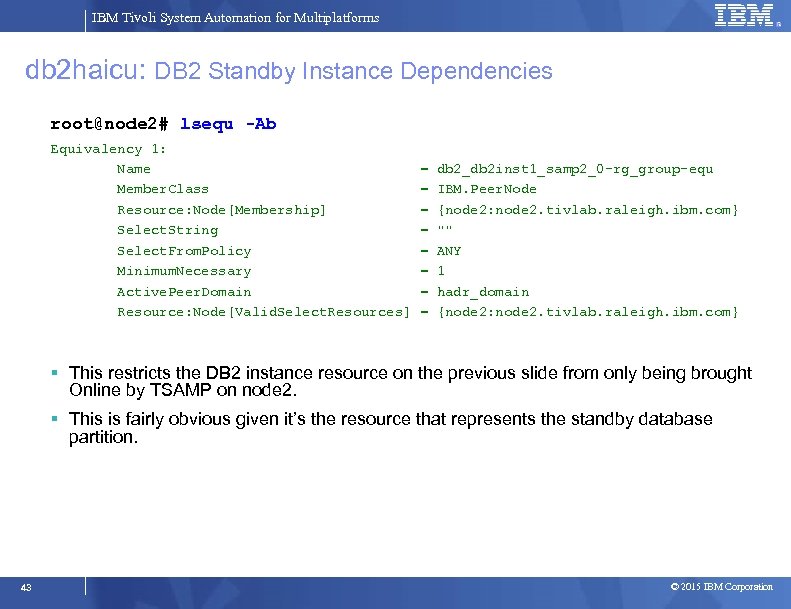 IBM Tivoli System Automation for Multiplatforms

IBM

db2haicu: DB2 Standby Instance Dependencies

root@node2# lsequ -Ab

Equivalency 1:
Name = db2_db2inst1_samp2_0-rg_group-equ
MemberClass = IBM.PeerNode
Resource:Node[Membership] = {node2:node2.tivlab.raleigh.ibm.com}
SelectString = ""
SelectFromPolicy = ANY
MinimumNecessary = 1
ActivePeerDomain = hadr_domain
Resource:Node[ValidSelectResources] = {node2:node2.tivlab.raleigh.ibm.com}

▪ This restricts the DB2 instance resource on the previous slide from only being brought Online by TSAMP on node2.

▪ This is fairly obvious given it's the resource that represents the standby database partition.

43

© 2015 IBM Corporation